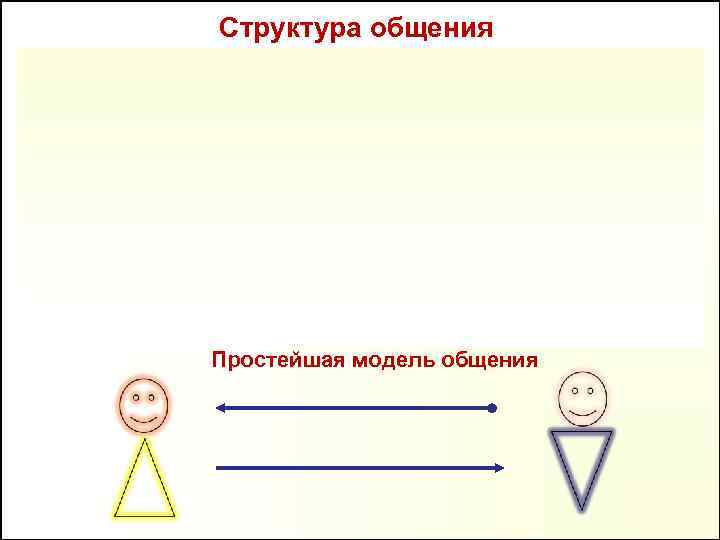 Структура общения

Простейшая модель общения